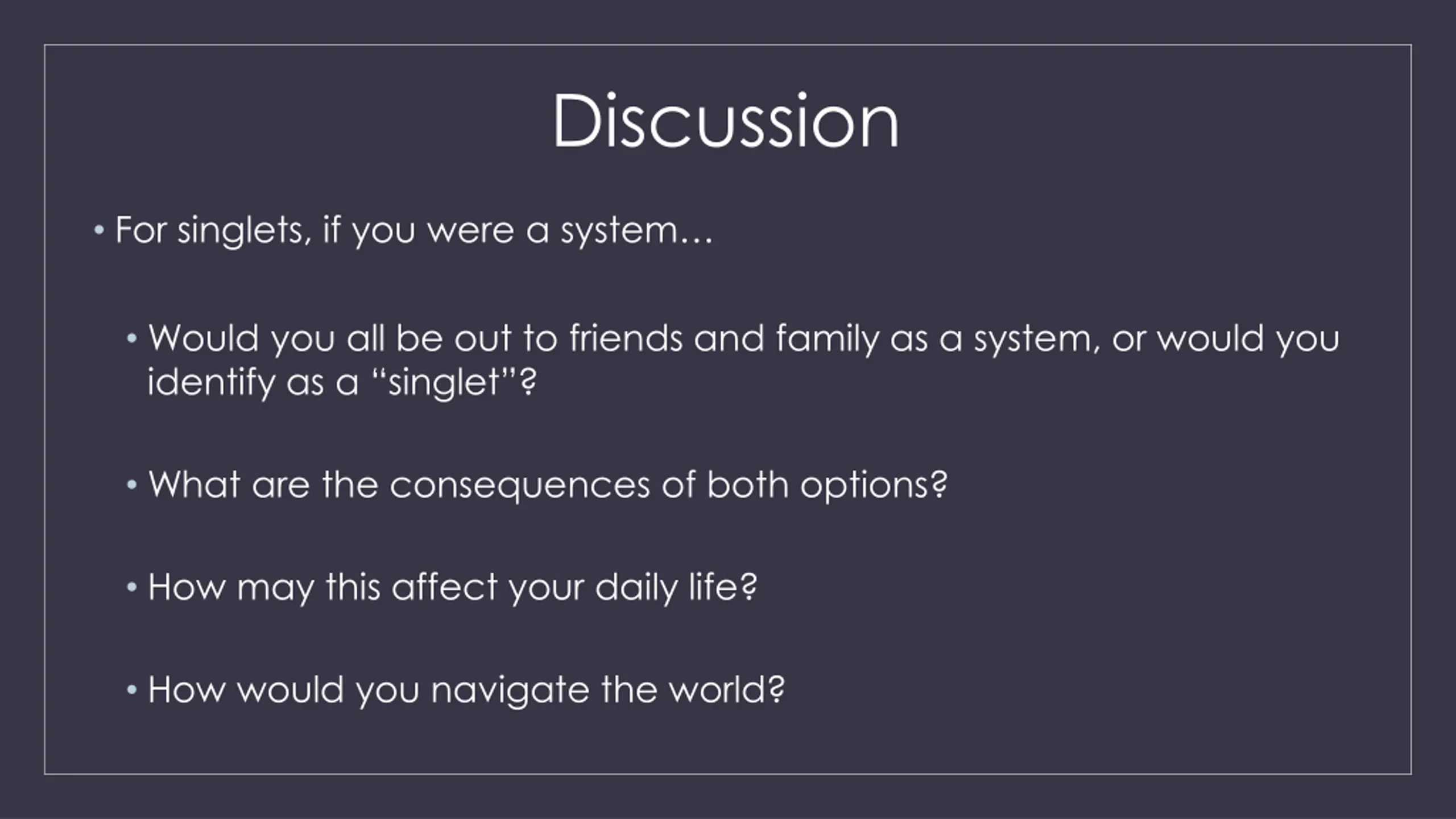 Discussion

• For singlets, if you were a system…

• Would you all be out to friends and family as a system, or would you identify as a “singlet”?

• What are the consequences of both options?

• How may this affect your daily life?

• How would you navigate the world?